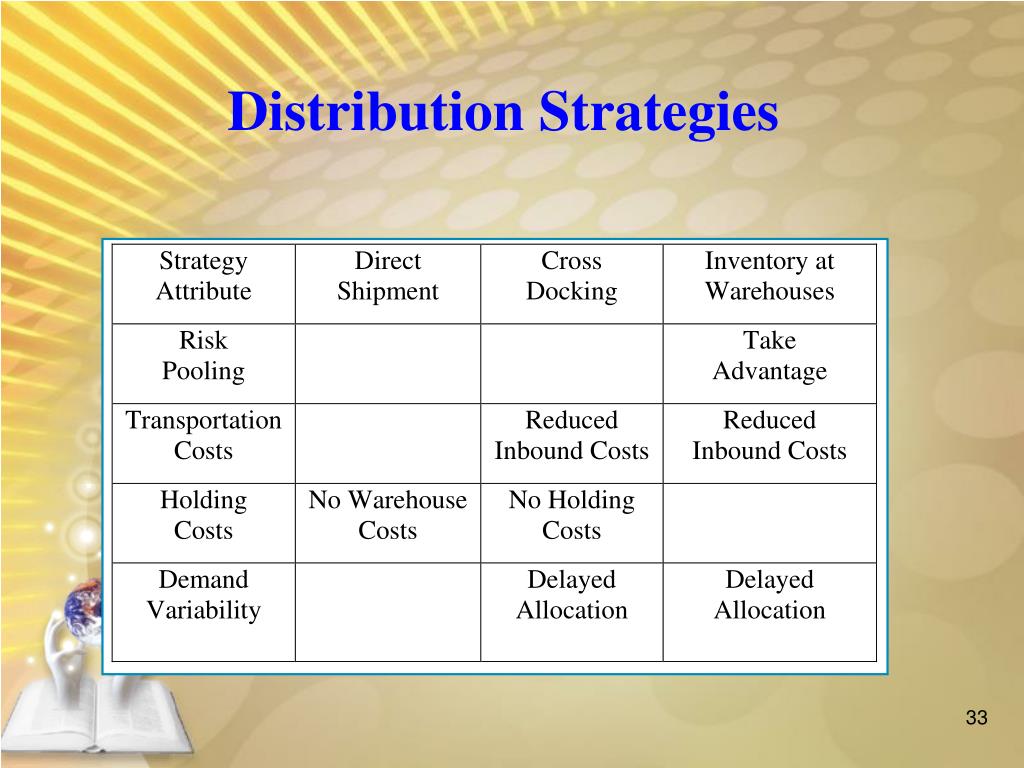 Distribution Strategies

| Strategy Attribute | Direct Shipment | Cross Docking | Inventory at Warehouses |
|---|---|---|---|
| Risk Pooling | | | Take Advantage |
| Transportation Costs | | Reduced Inbound Costs | Reduced Inbound Costs |
| Holding Costs | No Warehouse Costs | No Holding Costs | |
| Demand Variability | | Delayed Allocation | Delayed Allocation |

33